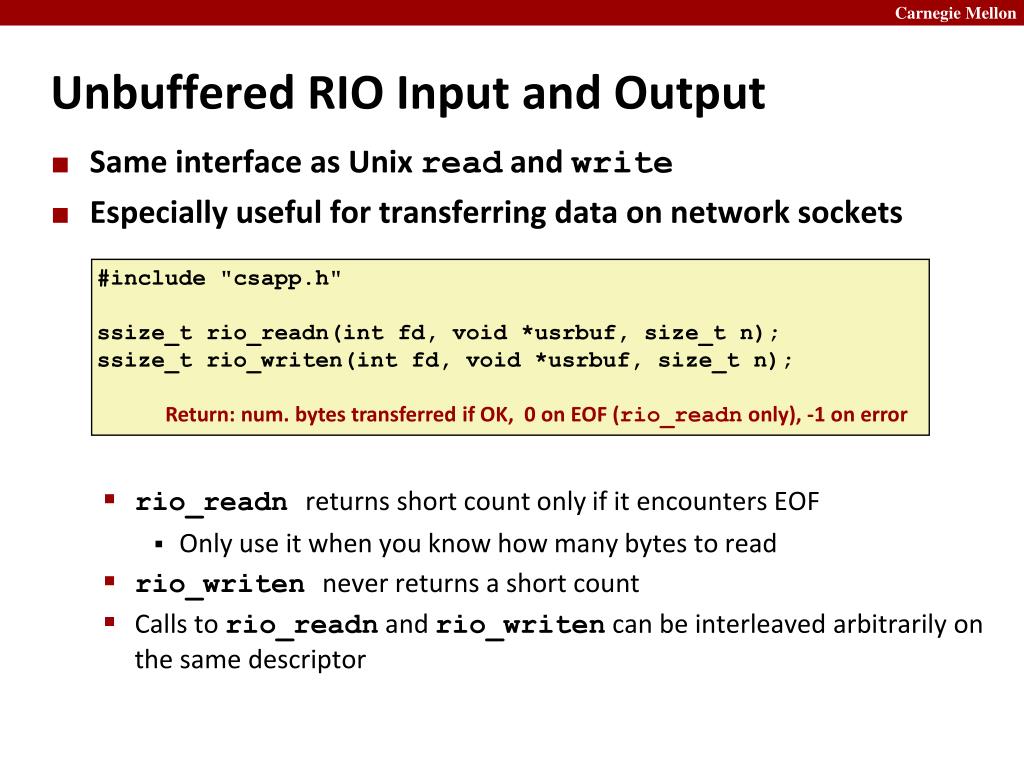 Carnegie Mellon

Unbuffered RIO Input and Output

■ Same interface as Unix read and write

■ Especially useful for transferring data on network sockets

#include "csapp.h"

ssize_t rio_readn(int fd, void *usrbuf, size_t n);
ssize_t rio_writen(int fd, void *usrbuf, size_t n);

Return: num. bytes transferred if OK, 0 on EOF (rio_readn only), -1 on error

▪ rio_readn returns short count only if it encounters EOF
  ▪ Only use it when you know how many bytes to read
▪ rio_writen never returns a short count
▪ Calls to rio_readn and rio_writen can be interleaved arbitrarily on the same descriptor